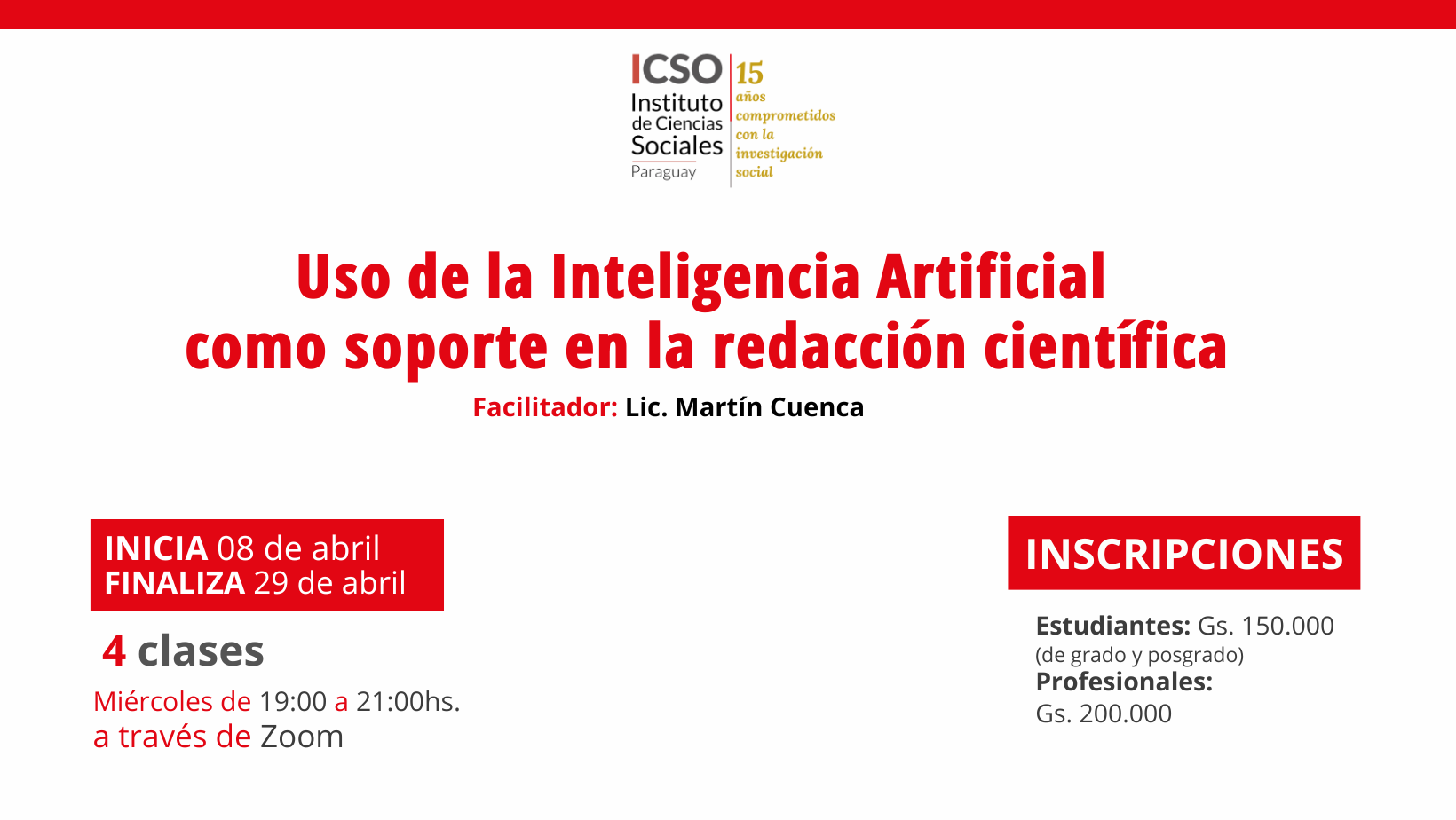 ICSO
Instituto de Ciencias Sociales
Paraguay

15 años comprometidos con la investigación social

Uso de la Inteligencia Artificial como soporte en la redacción científica

Facilitador: Lic. Martín Cuenca

INICIA 08 de abril
FINALIZA 29 de abril

4 clases

Miércoles de 19:00 a 21:00hs.
a través de Zoom

INSCRIPCIONES

Estudiantes: Gs. 150.000
(de grado y posgrado)
Profesionales:
Gs. 200.000